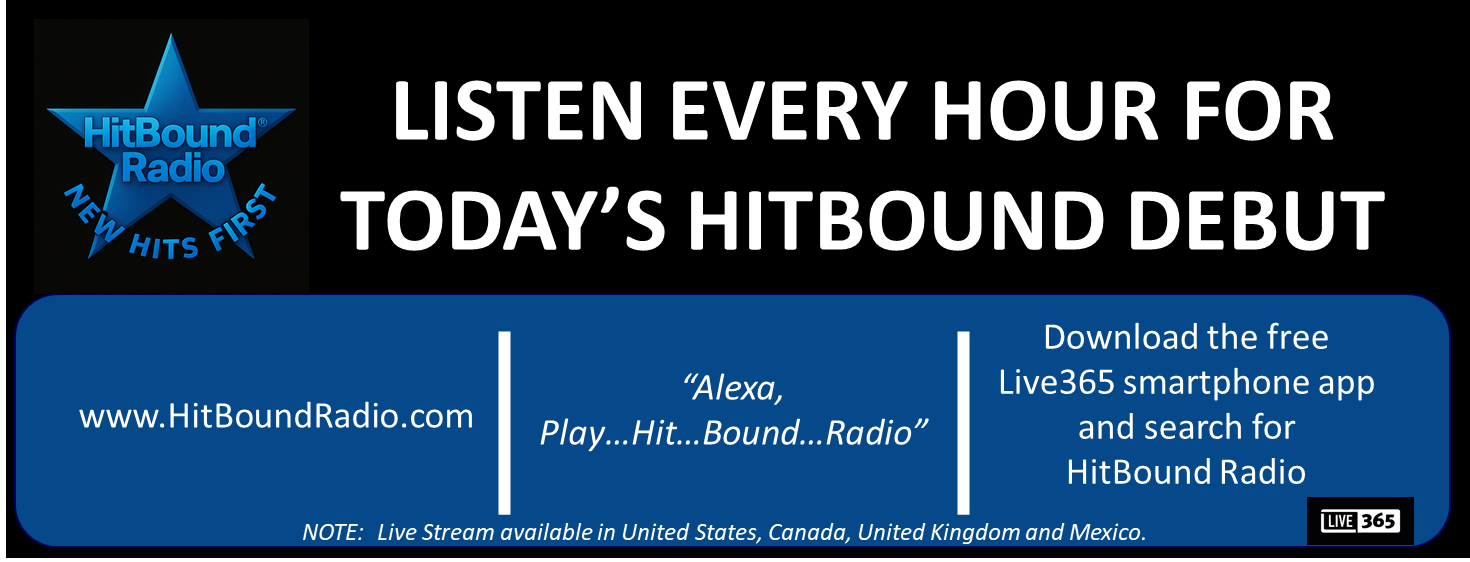 HitBound® Radio
NEW HITS FIRST

LISTEN EVERY HOUR FOR TODAY'S HITBOUND DEBUT

www.HitBoundRadio.com

"Alexa, Play…Hit…Bound…Radio"

Download the free Live365 smartphone app and search for HitBound Radio

NOTE: Live Stream available in United States, Canada, United Kingdom and Mexico.

LIVE 365